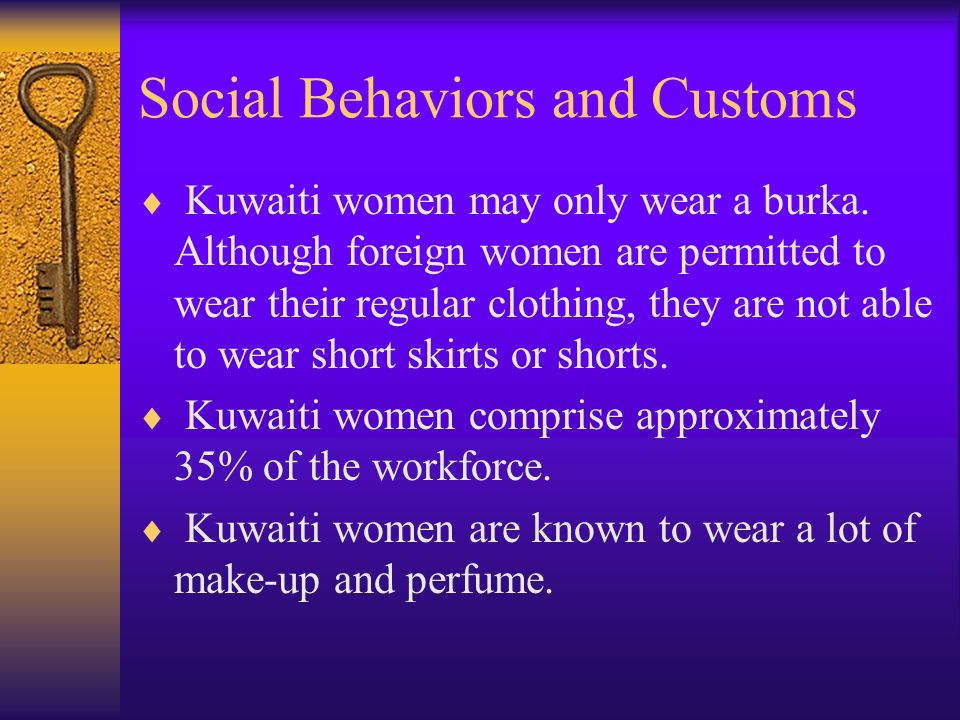 Social Behaviors and Customs

♦ Kuwaiti women may only wear a burka. Although foreign women are permitted to wear their regular clothing, they are not able to wear short skirts or shorts.

♦ Kuwaiti women comprise approximately 35% of the workforce.

♦ Kuwaiti women are known to wear a lot of make-up and perfume.